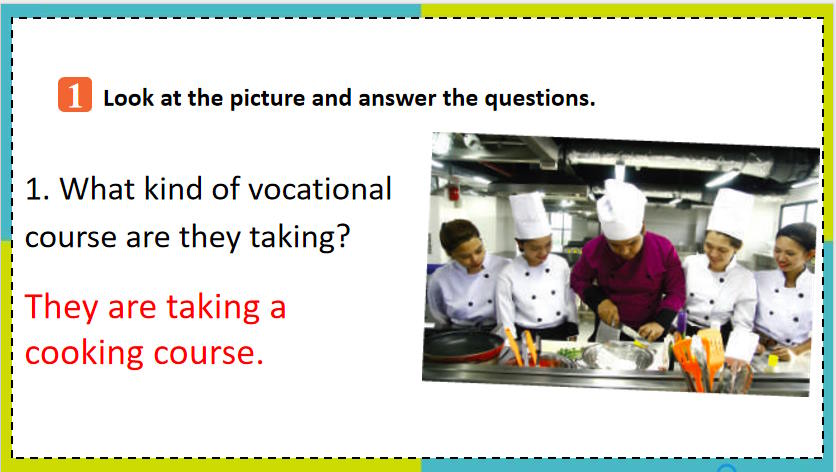 1 Look at the picture and answer the questions.

1. What kind of vocational course are they taking?

They are taking a cooking course.